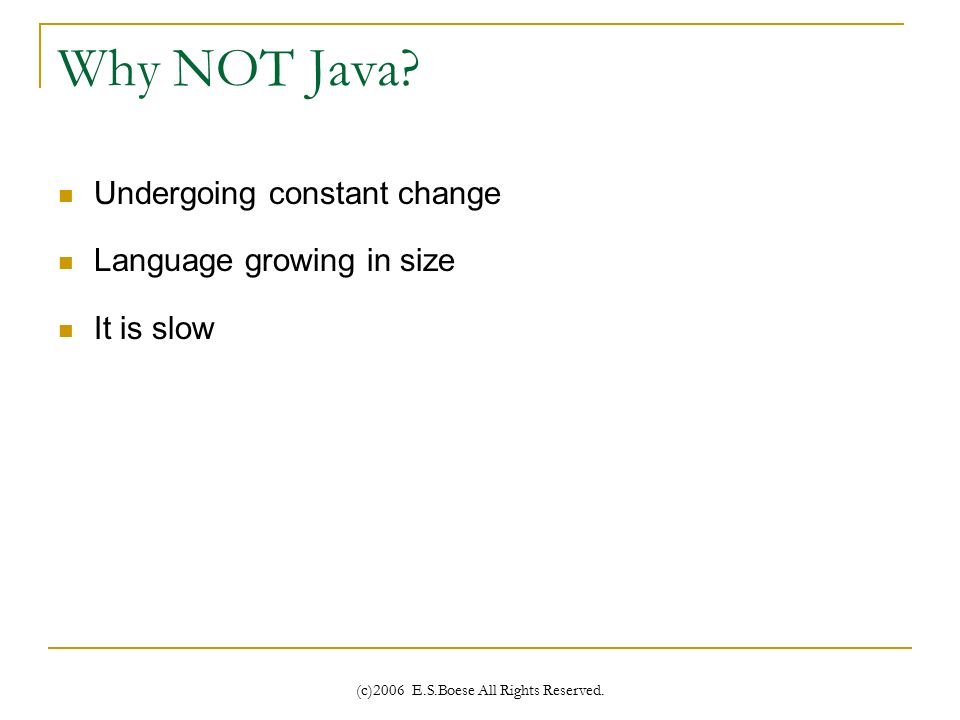 Why NOT Java?

- Undergoing constant change
- Language growing in size
- It is slow

(c)2006 E.S.Boese All Rights Reserved.